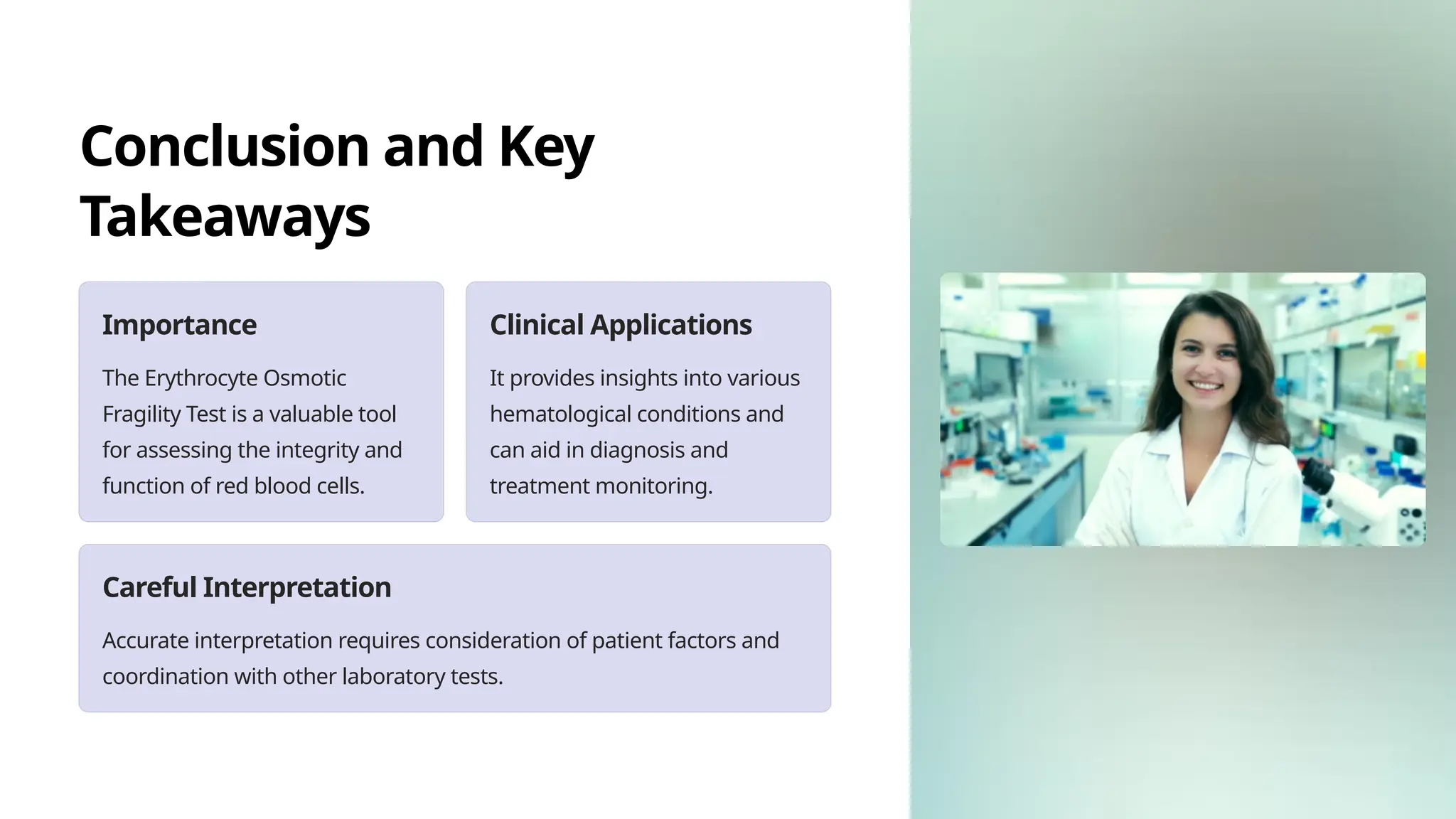 Conclusion and Key Takeaways

Importance

The Erythrocyte Osmotic Fragility Test is a valuable tool for assessing the integrity and function of red blood cells.

Clinical Applications

It provides insights into various hematological conditions and can aid in diagnosis and treatment monitoring.

Careful Interpretation

Accurate interpretation requires consideration of patient factors and coordination with other laboratory tests.